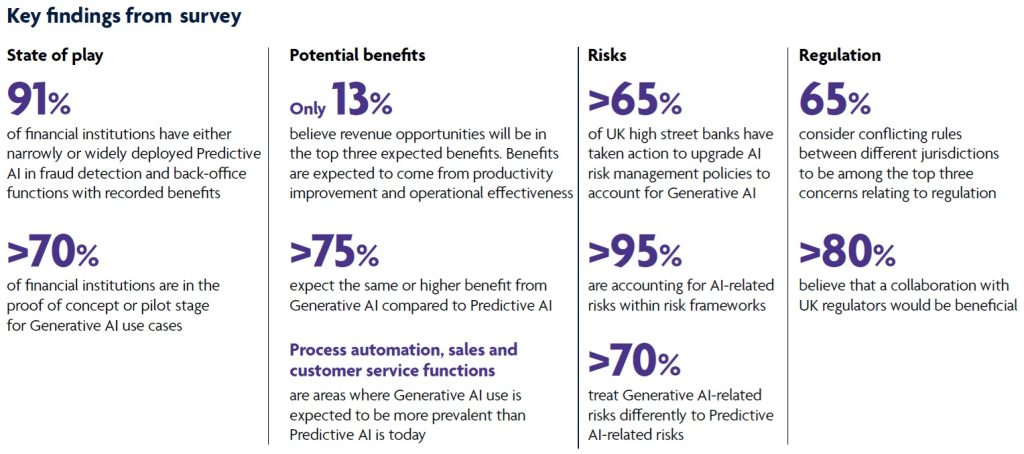 Key findings from survey

State of play

91%

of financial institutions have either narrowly or widely deployed Predictive AI in fraud detection and back-office functions with recorded benefits

>70%

of financial institutions are in the proof of concept or pilot stage for Generative AI use cases

Potential benefits

Only 13%

believe revenue opportunities will be in the top three expected benefits. Benefits are expected to come from productivity improvement and operational effectiveness

>75%

expect the same or higher benefit from Generative AI compared to Predictive AI

Process automation, sales and customer service functions

are areas where Generative AI use is expected to be more prevalent than Predictive AI is today

Risks

>65%

of UK high street banks have taken action to upgrade AI risk management policies to account for Generative AI

>95%

are accounting for AI-related risks within risk frameworks

>70%

treat Generative AI-related risks differently to Predictive AI-related risks

Regulation

65%

consider conflicting rules between different jurisdictions to be among the top three concerns relating to regulation

>80%

believe that a collaboration with UK regulators would be beneficial